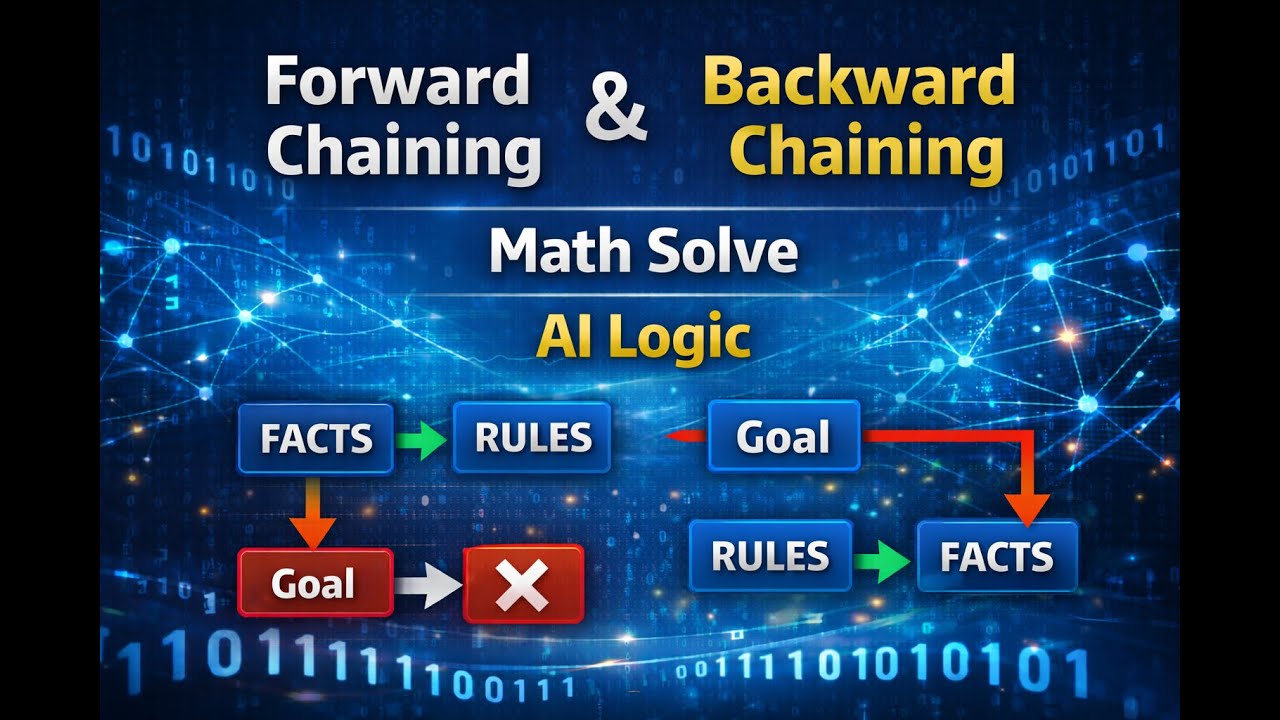 Forward Chaining & Backward Chaining

Math Solve

AI Logic

FACTS RULES

Goal

Goal

RULES FACTS